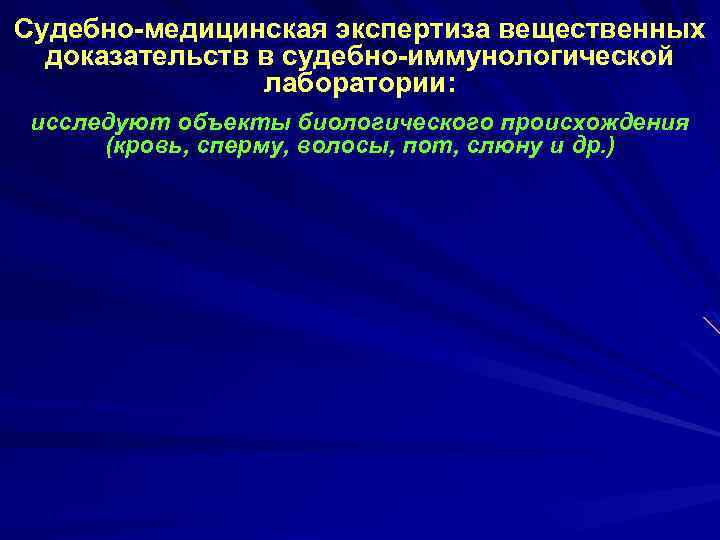 Судебно-медицинская экспертиза вещественных доказательств в судебно-иммунологической лаборатории:

исследуют объекты биологического происхождения (кровь, сперму, волосы, пот, слюну и др.)